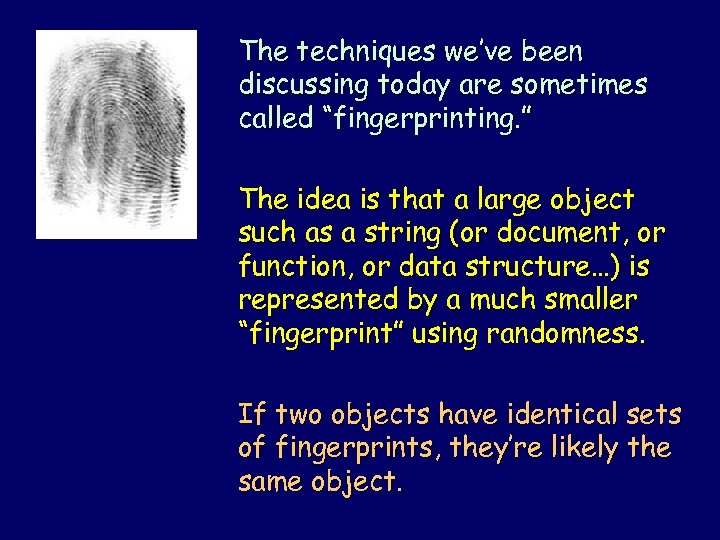 The techniques we've been discussing today are sometimes called "fingerprinting."

The idea is that a large object such as a string (or document, or function, or data structure…) is represented by a much smaller "fingerprint" using randomness.

If two objects have identical sets of fingerprints, they're likely the same object.